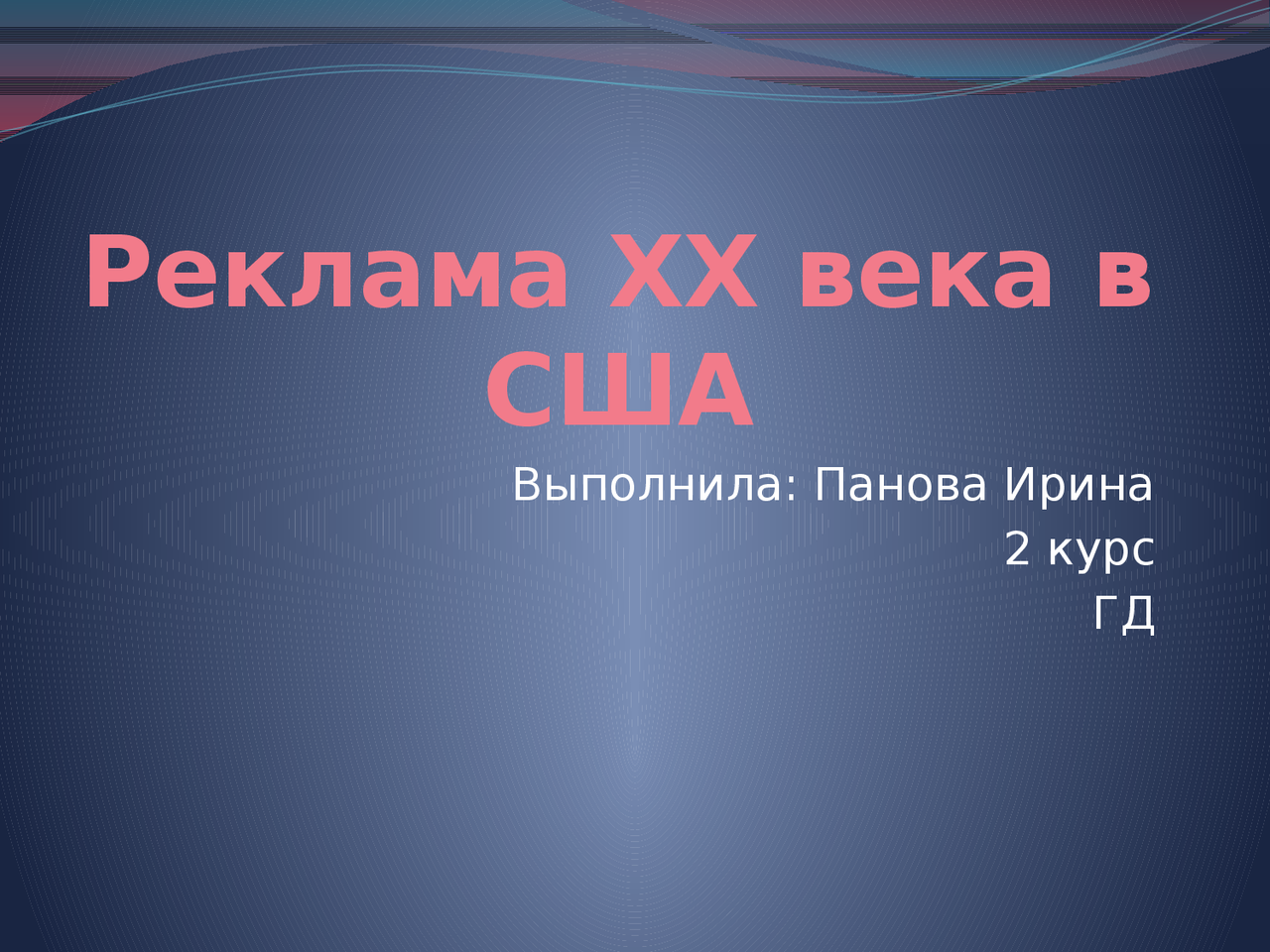 Реклама XX века в США

Выполнила: Панова Ирина
2 курс
ГД